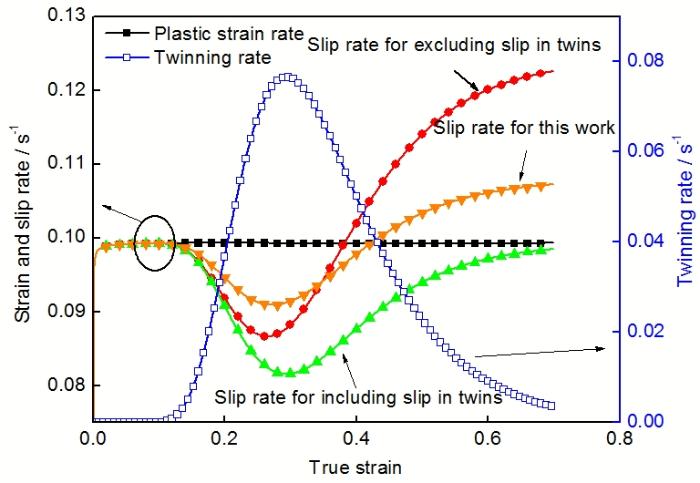 Plastic strain rate
Twinning rate
Slip rate for excluding slip in twins
Slip rate for this work
Slip rate for including slip in twins

Strain and slip rate / $s^{-1}$
0.13
0.12
0.11
0.10
0.09
0.08

Twinning rate / $s^{-1}$
0.08
0.06
0.04
0.02
0.00

0.0
0.2
0.4
0.6
0.8
True strain